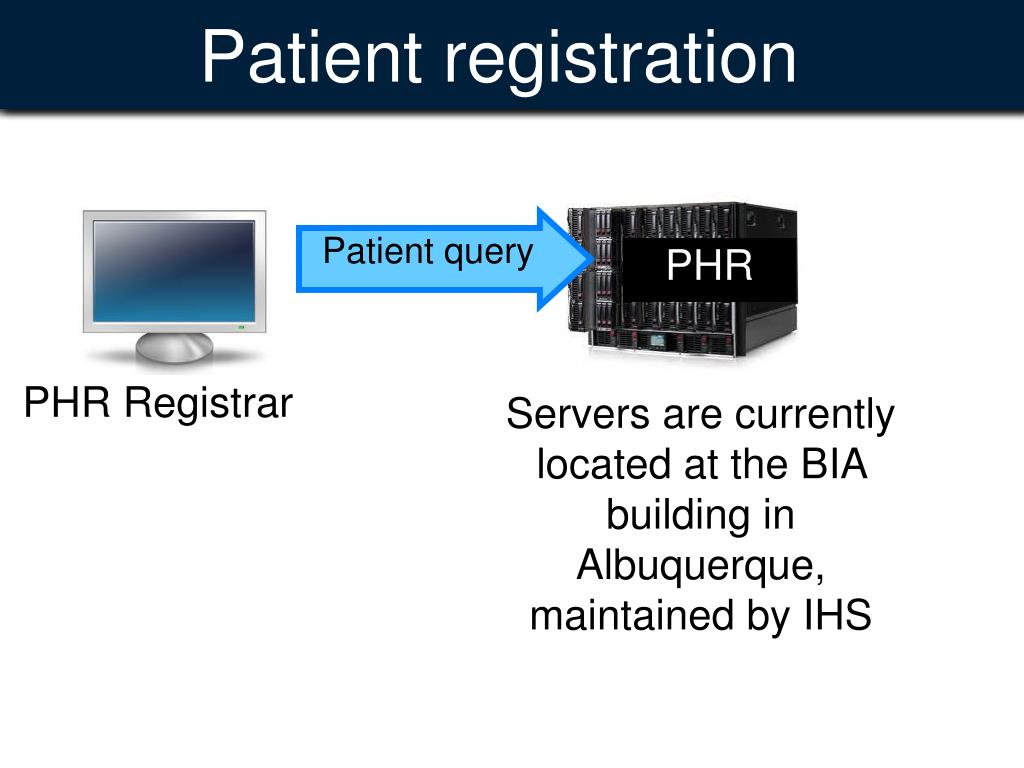 Patient registration

Patient query

PHR

PHR Registrar

Servers are currently located at the BIA building in Albuquerque, maintained by IHS